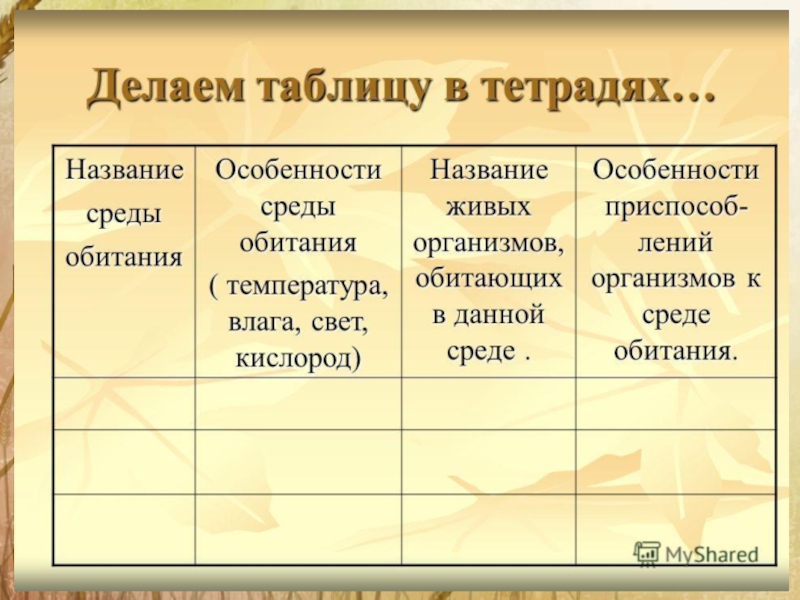 Делаем таблицу в тетрадях…

| Название среды обитания | Особенности среды обитания ( температура, влага, свет, кислород) | Название живых организмов, обитающих в данной среде . | Особенности приспособлений организмов к среде обитания. |
|---|---|---|---|
| | | | |
| | | | |
| | | | |

MyShared